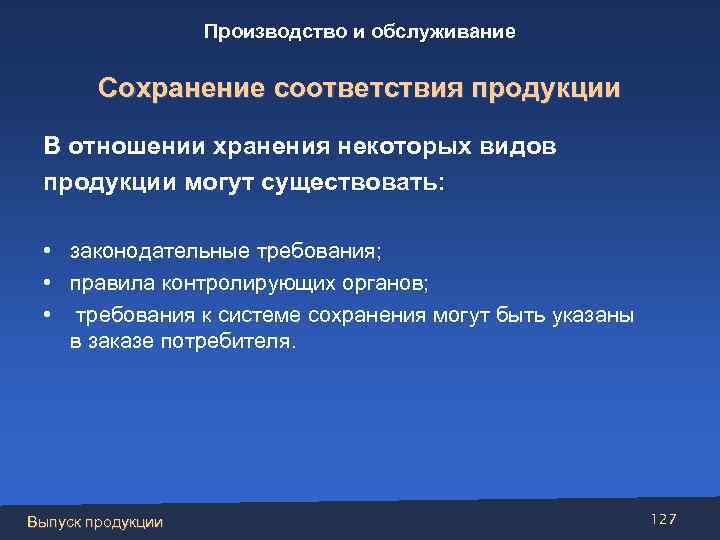 Производство и обслуживание

Сохранение соответствия продукции

В отношении хранения некоторых видов продукции могут существовать:

• законодательные требования;
• правила контролирующих органов;
• требования к системе сохранения могут быть указаны в заказе потребителя.

Выпуск продукции

127